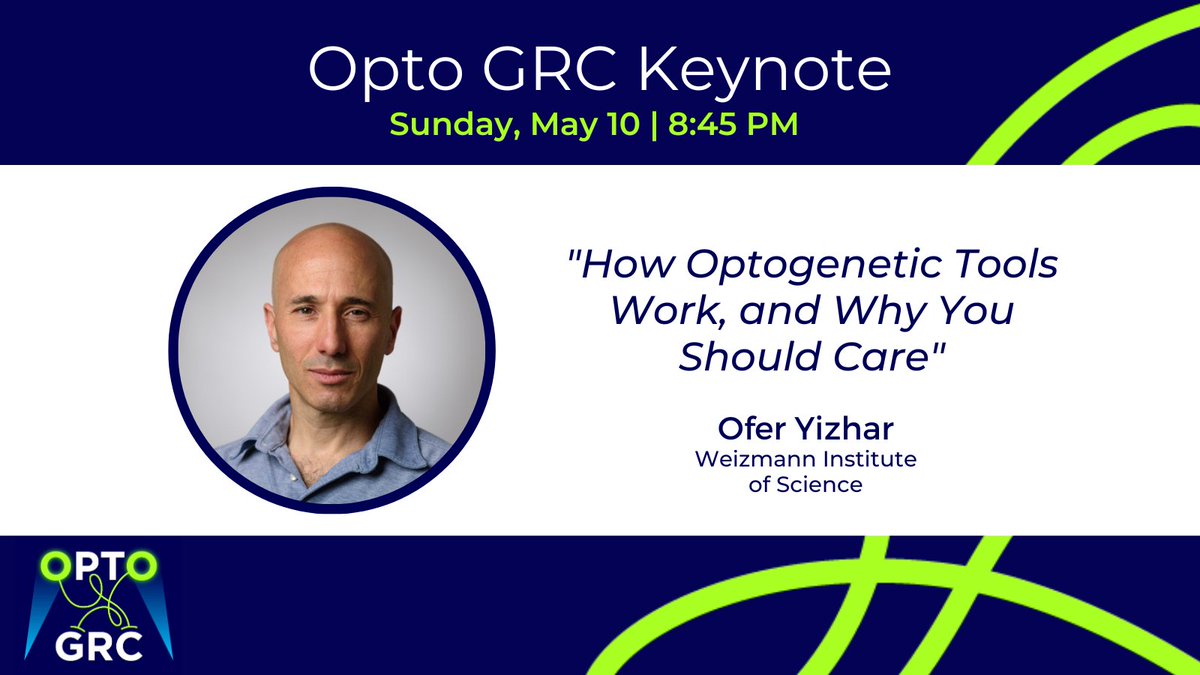 Opto GRC Keynote
Sunday, May 10 | 8:45 PM

"How Optogenetic Tools Work, and Why You Should Care"

Ofer Yizhar
Weizmann Institute of Science

OPTO
GRC